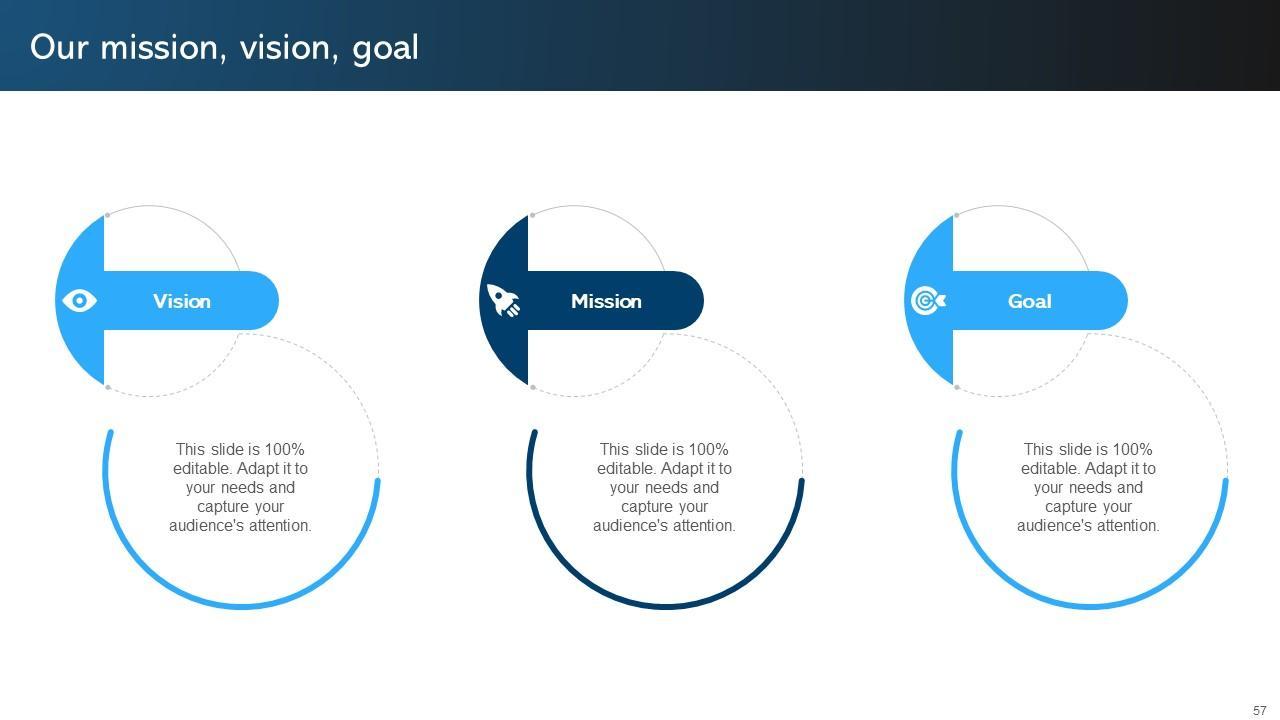 Our mission, vision, goal

Vision

This slide is 100% editable. Adapt it to your needs and capture your audience's attention.

Mission

This slide is 100% editable. Adapt it to your needs and capture your audience's attention.

Goal

This slide is 100% editable. Adapt it to your needs and capture your audience's attention.

57